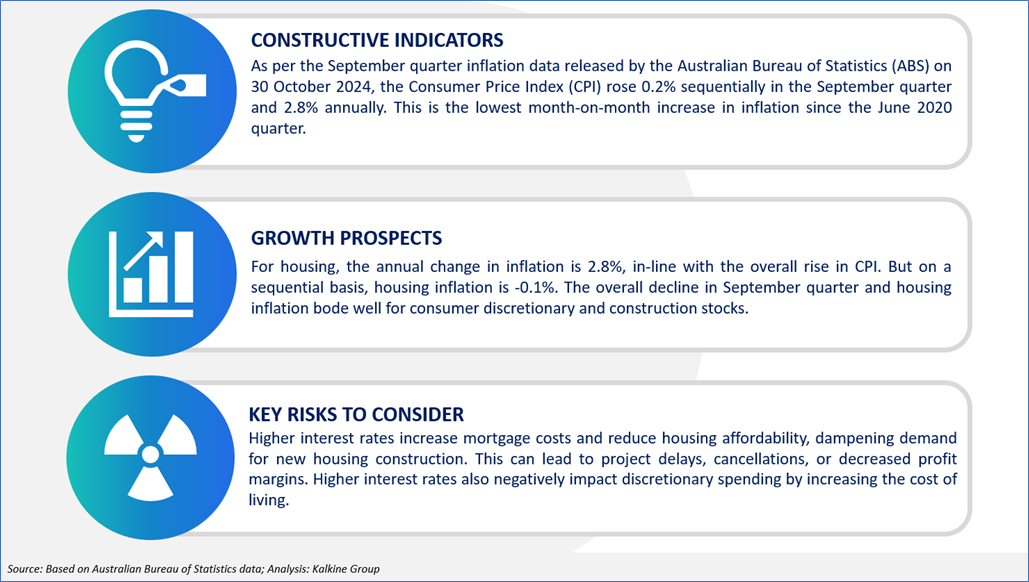 CONSTRUCTIVE INDICATORS

As per the September quarter inflation data released by the Australian Bureau of Statistics (ABS) on 30 October 2024, the Consumer Price Index (CPI) rose 0.2% sequentially in the September quarter and 2.8% annually. This is the lowest month-on-month increase in inflation since the June 2020 quarter.

GROWTH PROSPECTS

For housing, the annual change in inflation is 2.8%, in-line with the overall rise in CPI. But on a sequential basis, housing inflation is -0.1%. The overall decline in September quarter and housing inflation bode well for consumer discretionary and construction stocks.

KEY RISKS TO CONSIDER

Higher interest rates increase mortgage costs and reduce housing affordability, dampening demand for new housing construction. This can lead to project delays, cancellations, or decreased profit margins. Higher interest rates also negatively impact discretionary spending by increasing the cost of living.

Source: Based on Australian Bureau of Statistics data; Analysis: Kalkine Group